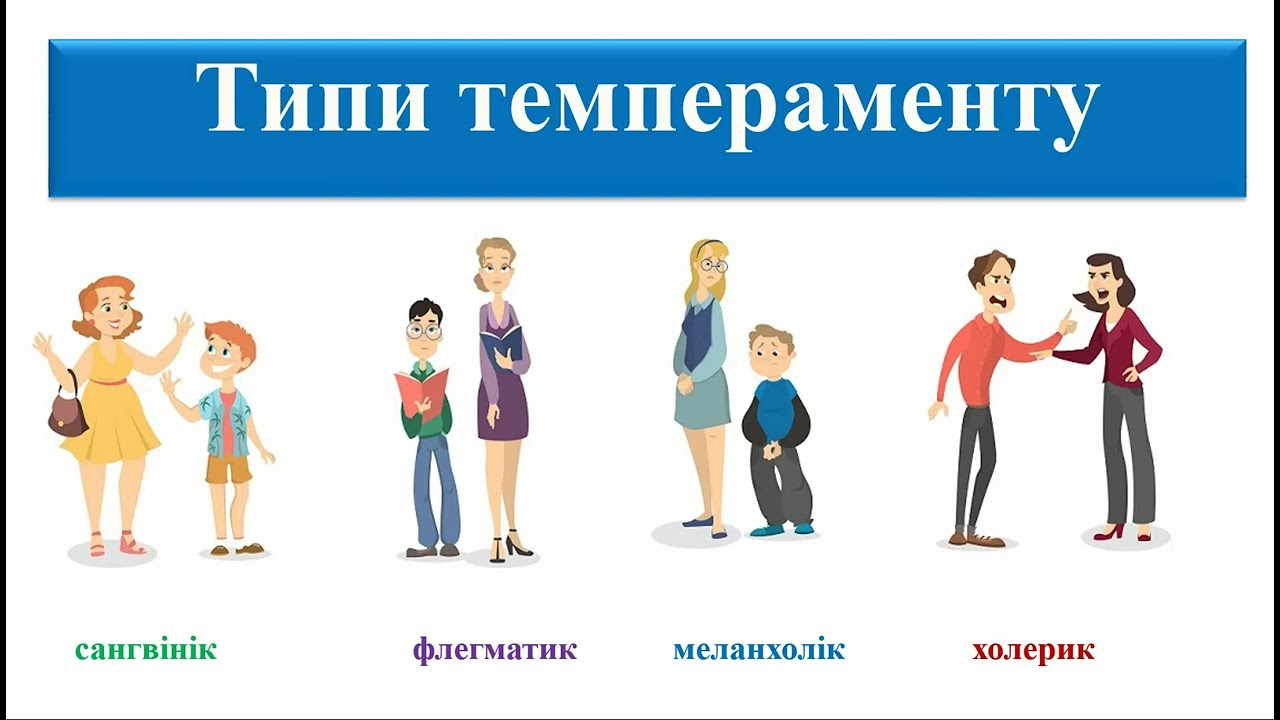 Типи темпераменту

сангвінік

флегматик

меланхолік

холерик